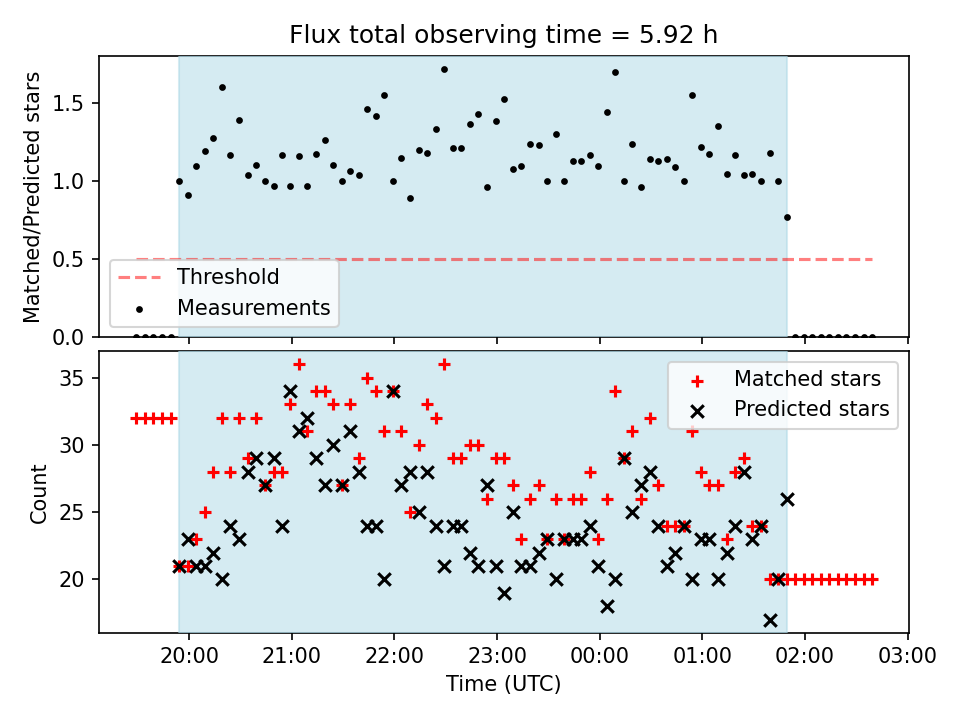 Flux total observing time = 5.92 h

Matched/Predicted stars

1.5
1.0
0.5
0.0

Threshold
Measurements

Count

35
30
25
20

Matched stars
Predicted stars

20:00
21:00
22:00
23:00
00:00
01:00
02:00
03:00

Time (UTC)